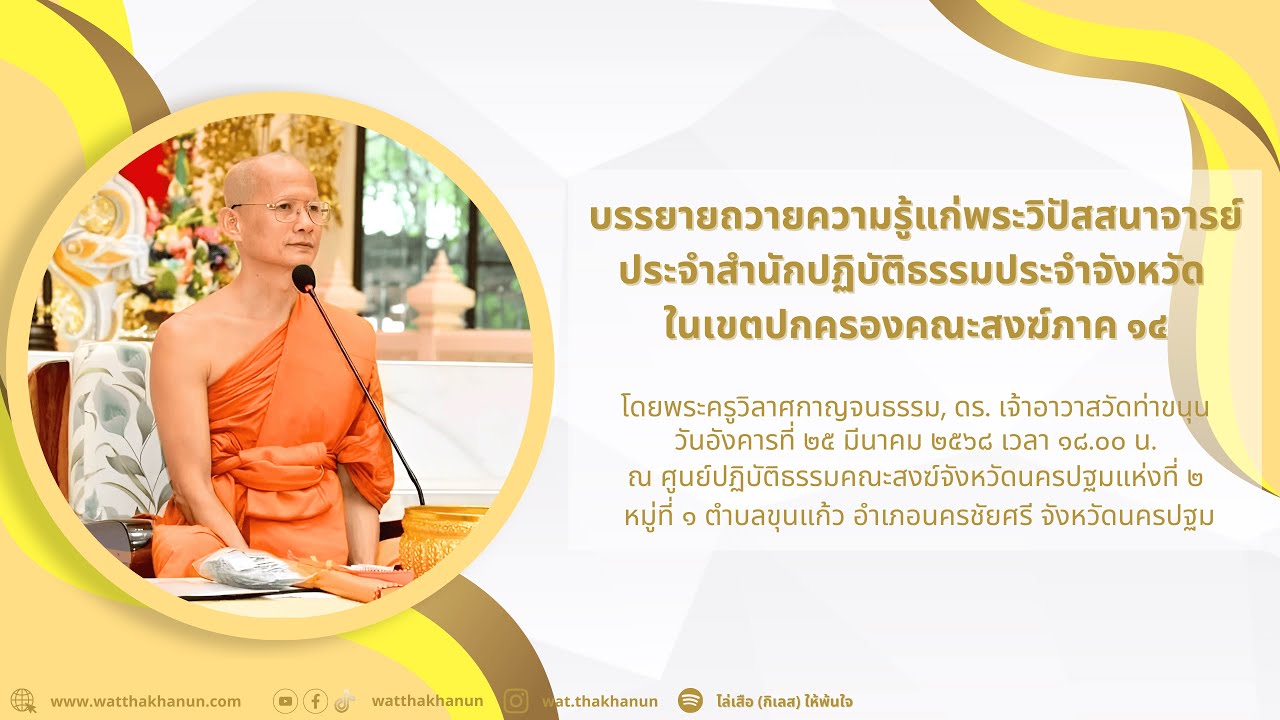 บรรยายถวายความรู้แก่พระวิปัสสนาจารย์
ประจำสำนักปฏิบัติธรรมประจำจังหวัด
ในเขตปกครองคณะสงฆ์ภาค ๑๔

โดยพระครูวิลาศกาญจนธรรม, ดร. เจ้าอาวาสวัดท่าขนุน
วันอังคารที่ ๒๕ มีนาคม ๒๕๖๘ เวลา ๑๘.๐๐ น.
ณ ศูนย์ปฏิบัติธรรมคณะสงฆ์จังหวัดนครปฐมแห่งที่ ๒
หมู่ที่ ๑ ตำบลขุนแก้ว อำเภอนครชัยศรี จังหวัดนครปฐม

www.watthakhanun.com watthakhanun wat.thakhanun ไล่เสือ (กิเลส) ให้พ้นใจ